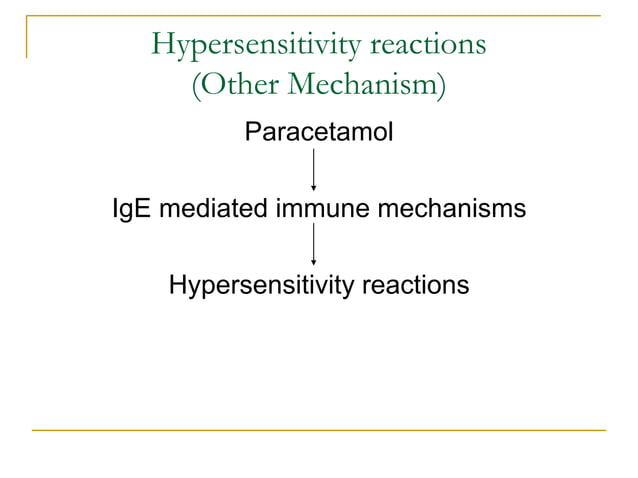 Hypersensitivity reactions
(Other Mechanism)

Paracetamol

IgE mediated immune mechanisms

Hypersensitivity reactions